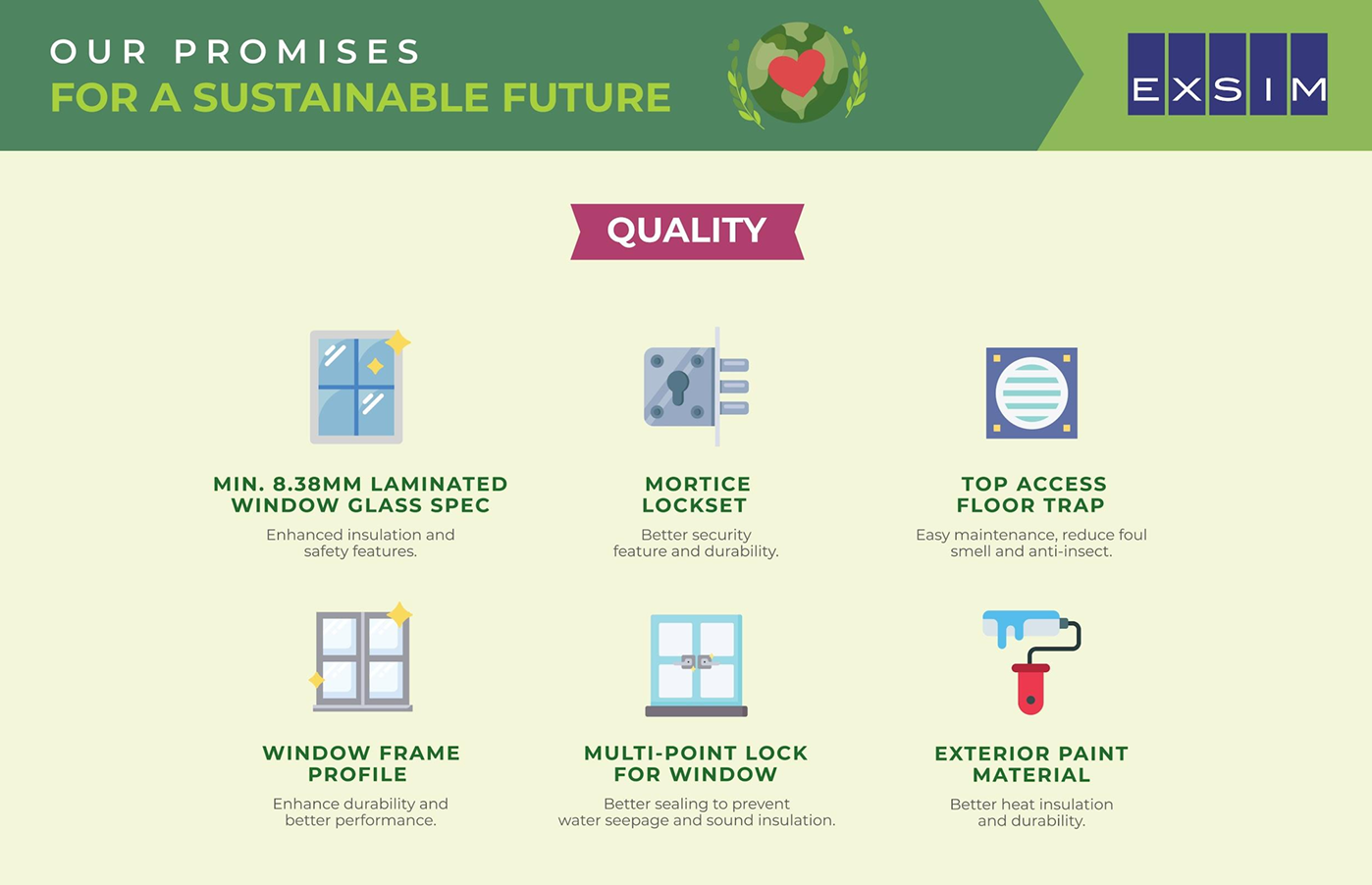 OUR PROMISES
FOR A SUSTAINABLE FUTURE

EXSIM

QUALITY

MIN. 8.38MM LAMINATED WINDOW GLASS SPEC

Enhanced insulation and safety features.

MORTICE LOCKSET

Better security feature and durability.

TOP ACCESS FLOOR TRAP

Easy maintenance, reduce foul smell and anti-insect.

WINDOW FRAME PROFILE

Enhance durability and better performance.

MULTI-POINT LOCK FOR WINDOW

Better sealing to prevent water seepage and sound insulation.

EXTERIOR PAINT MATERIAL

Better heat insulation and durability.